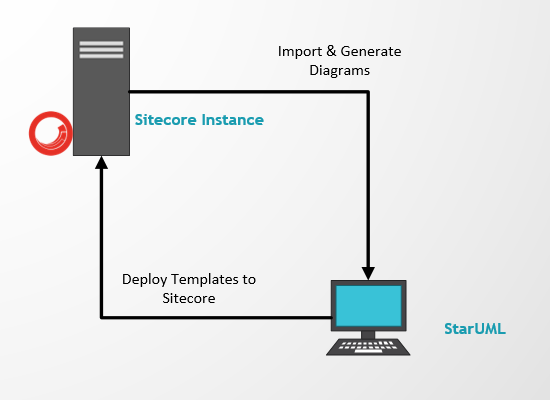 Import & Generate Diagrams

Sitecore Instance

Deploy Templates to Sitecore

StarUML